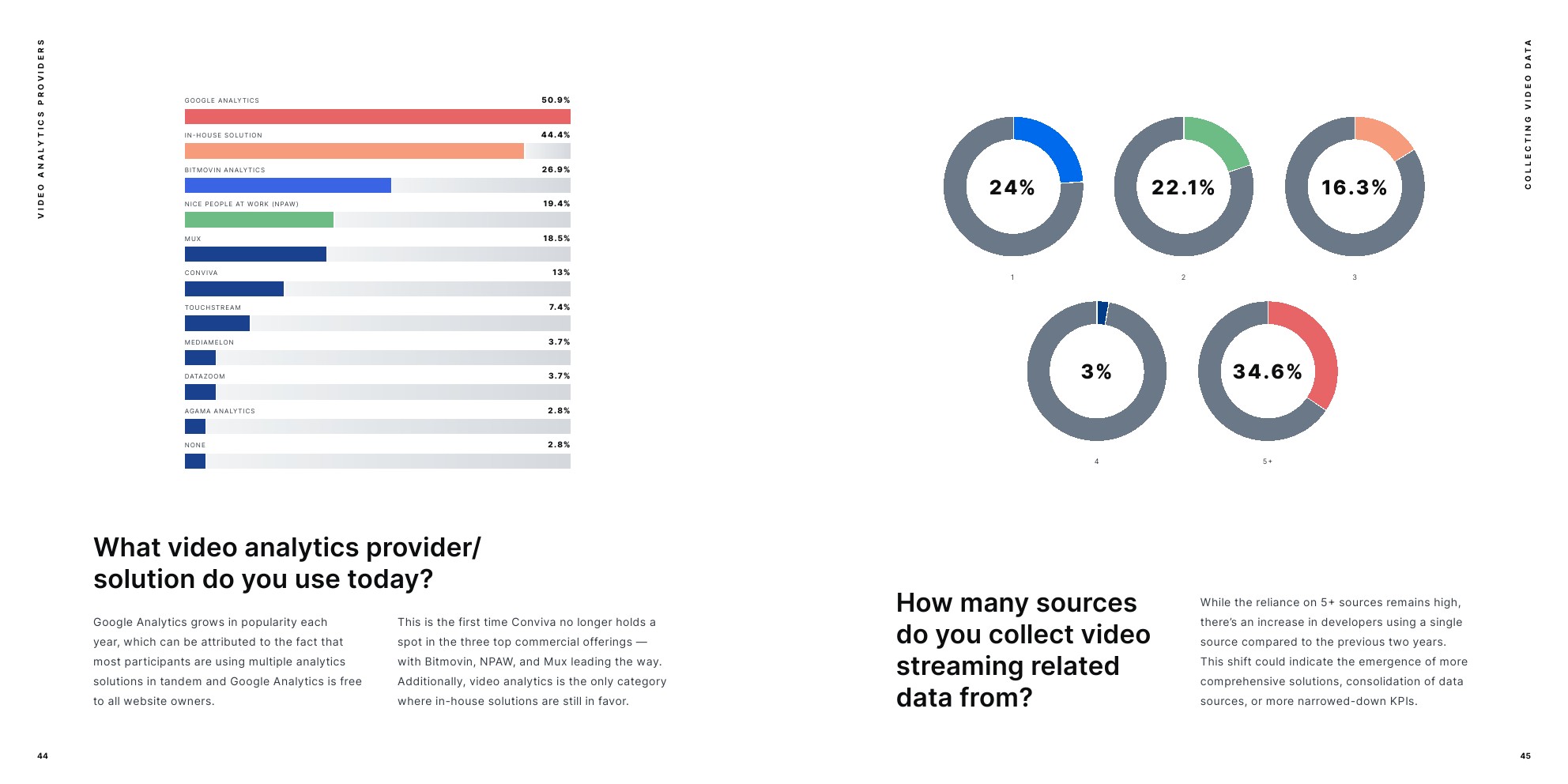 VIDEO ANALYTICS PROVIDERS

GOOGLE ANALYTICS 50.9%
IN-HOUSE SOLUTION 44.4%
BITMOVIN ANALYTICS 26.9%
NICE PEOPLE AT WORK (NPAW) 19.4%
MUX 18.5%
CONVIVA 13%
TOUCHSTREAM 7.4%
MEDIAMELON 3.7%
DATAZOOM 3.7%
AGAMA ANALYTICS 2.8%
NONE 2.8%

What video analytics provider/ solution do you use today?

Google Analytics grows in popularity each year, which can be attributed to the fact that most participants are using multiple analytics solutions in tandem and Google Analytics is free to all website owners.

This is the first time Conviva no longer holds a spot in the three top commercial offerings — with Bitmovin, NPAW, and Mux leading the way. Additionally, video analytics is the only category where in-house solutions are still in favor.

44

COLLECTING VIDEO DATA

24%
1
22.1%
2
16.3%
3
3%
4
34.6%
5+

How many sources do you collect video streaming related data from?

While the reliance on 5+ sources remains high, there's an increase in developers using a single source compared to the previous two years. This shift could indicate the emergence of more comprehensive solutions, consolidation of data sources, or more narrowed-down KPIs.

45